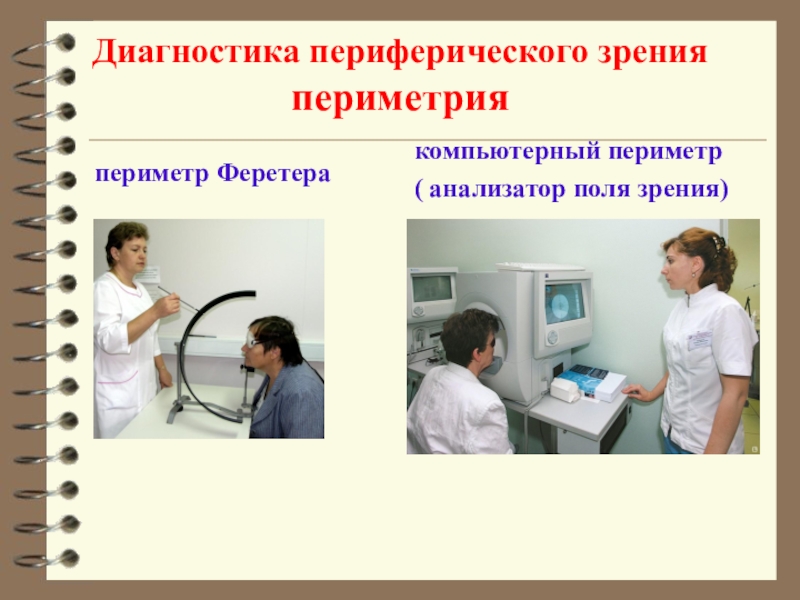 Диагностика периферического зрения
периметрия

периметр Феретера

компьютерный периметр
( анализатор поля зрения)